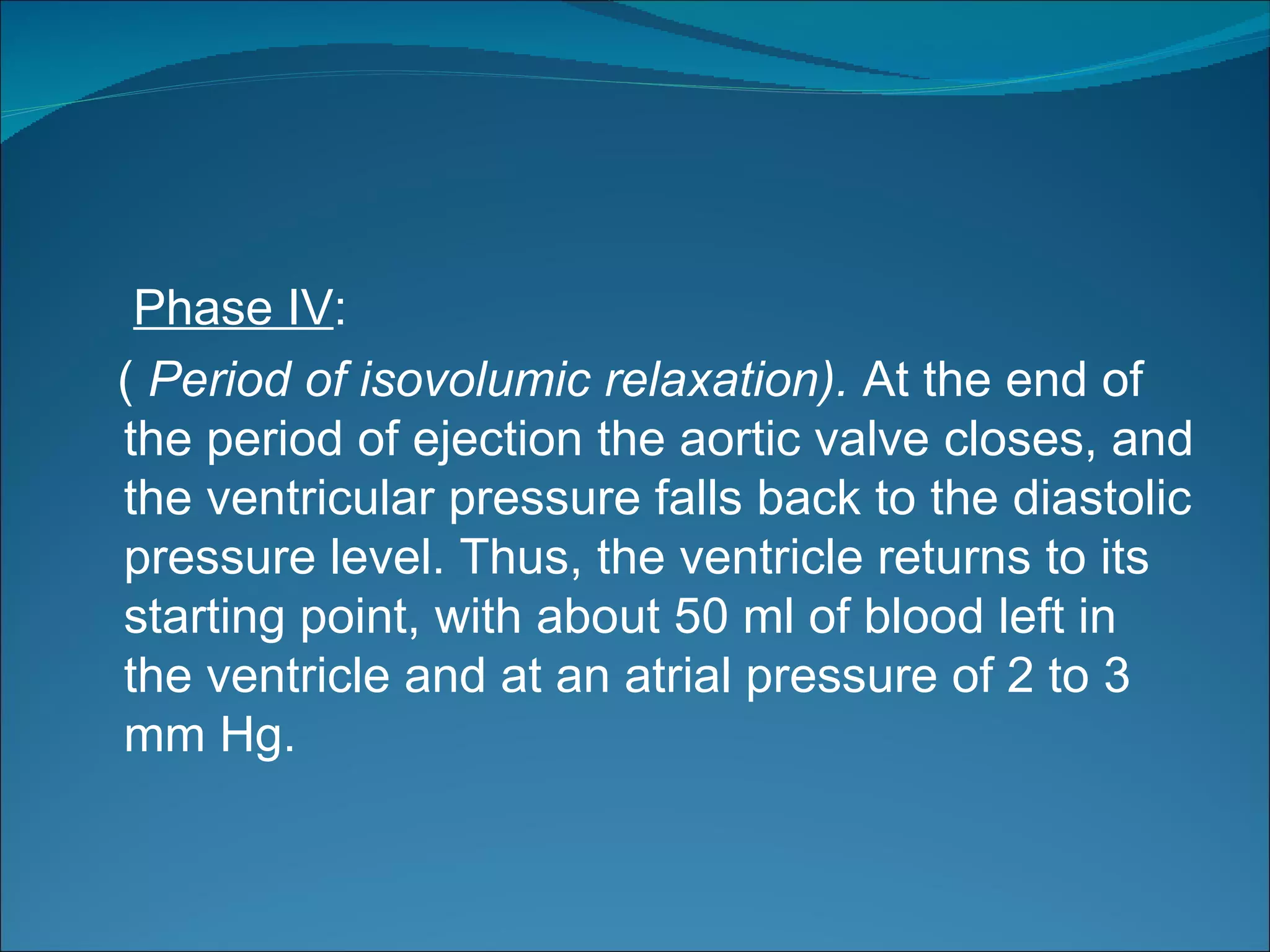 Phase IV:

( Period of isovolumic relaxation). At the end of the period of ejection the aortic valve closes, and the ventricular pressure falls back to the diastolic pressure level. Thus, the ventricle returns to its starting point, with about 50 ml of blood left in the ventricle and at an atrial pressure of 2 to 3 mm Hg.